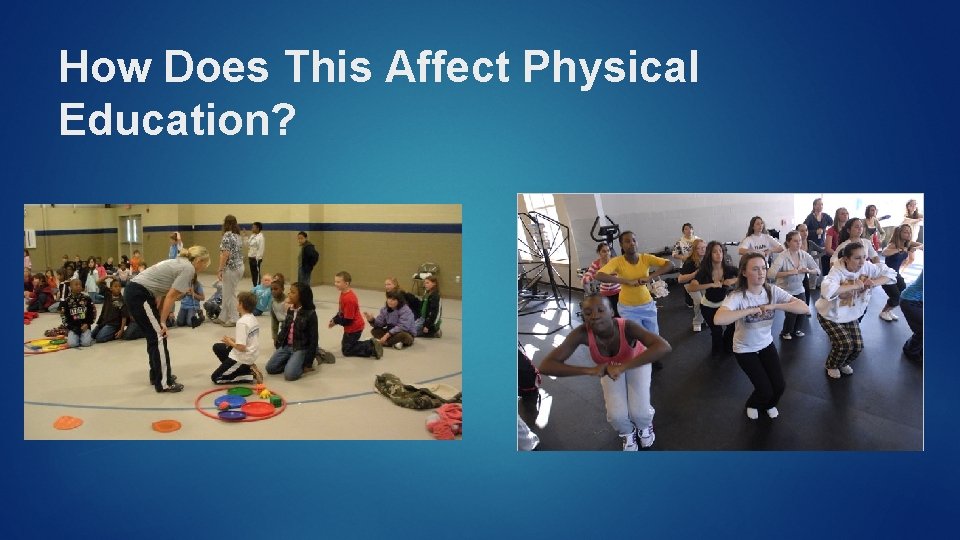 How Does This Affect Physical Education?